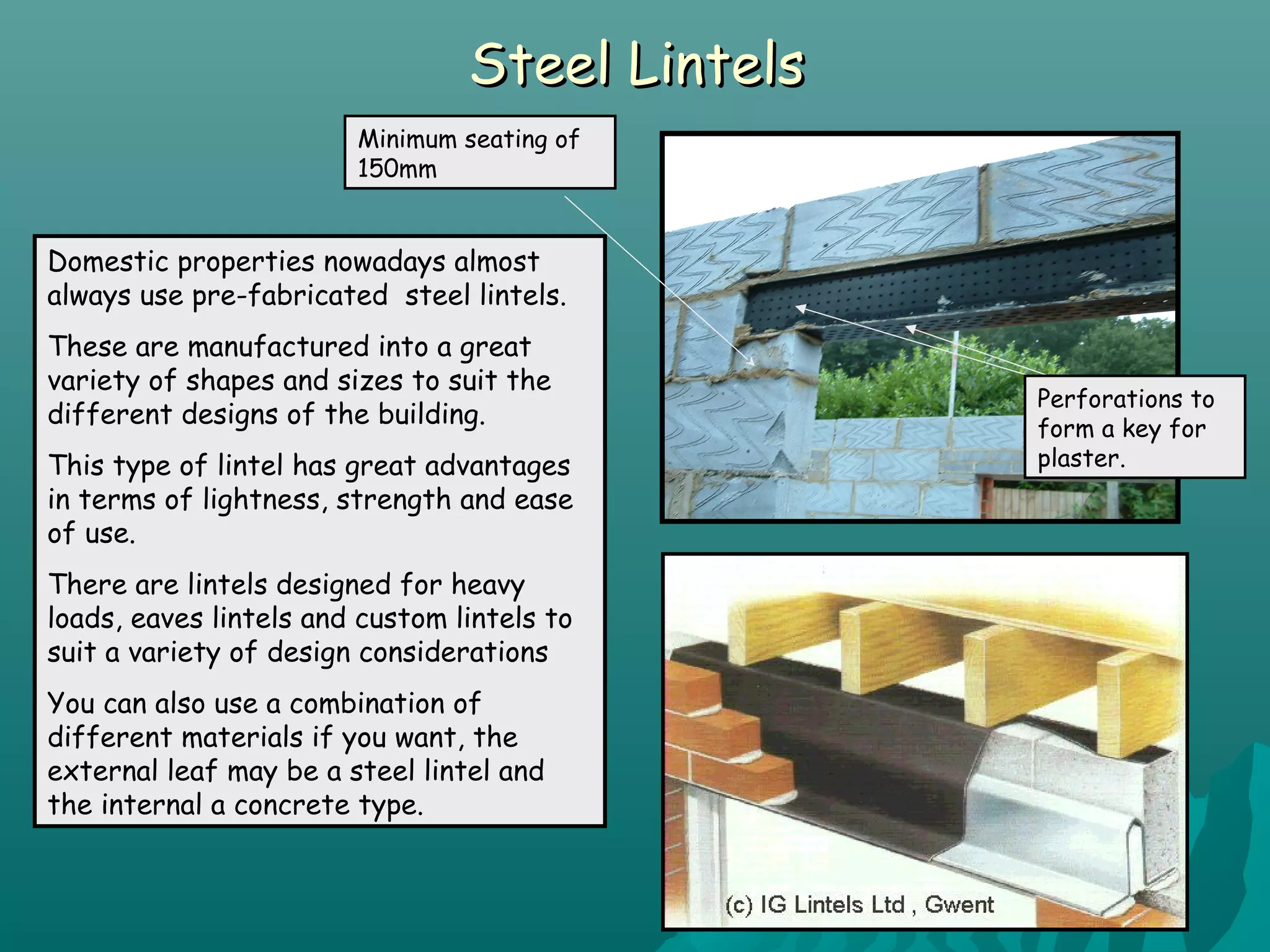 Steel Lintels

Minimum seating of 150mm

Domestic properties nowadays almost always use pre-fabricated steel lintels.

These are manufactured into a great variety of shapes and sizes to suit the different designs of the building.

This type of lintel has great advantages in terms of lightness, strength and ease of use.

There are lintels designed for heavy loads, eaves lintels and custom lintels to suit a variety of design considerations

You can also use a combination of different materials if you want, the external leaf may be a steel lintel and the internal a concrete type.

Perforations to form a key for plaster.

(c) IG Lintels Ltd , Gwent